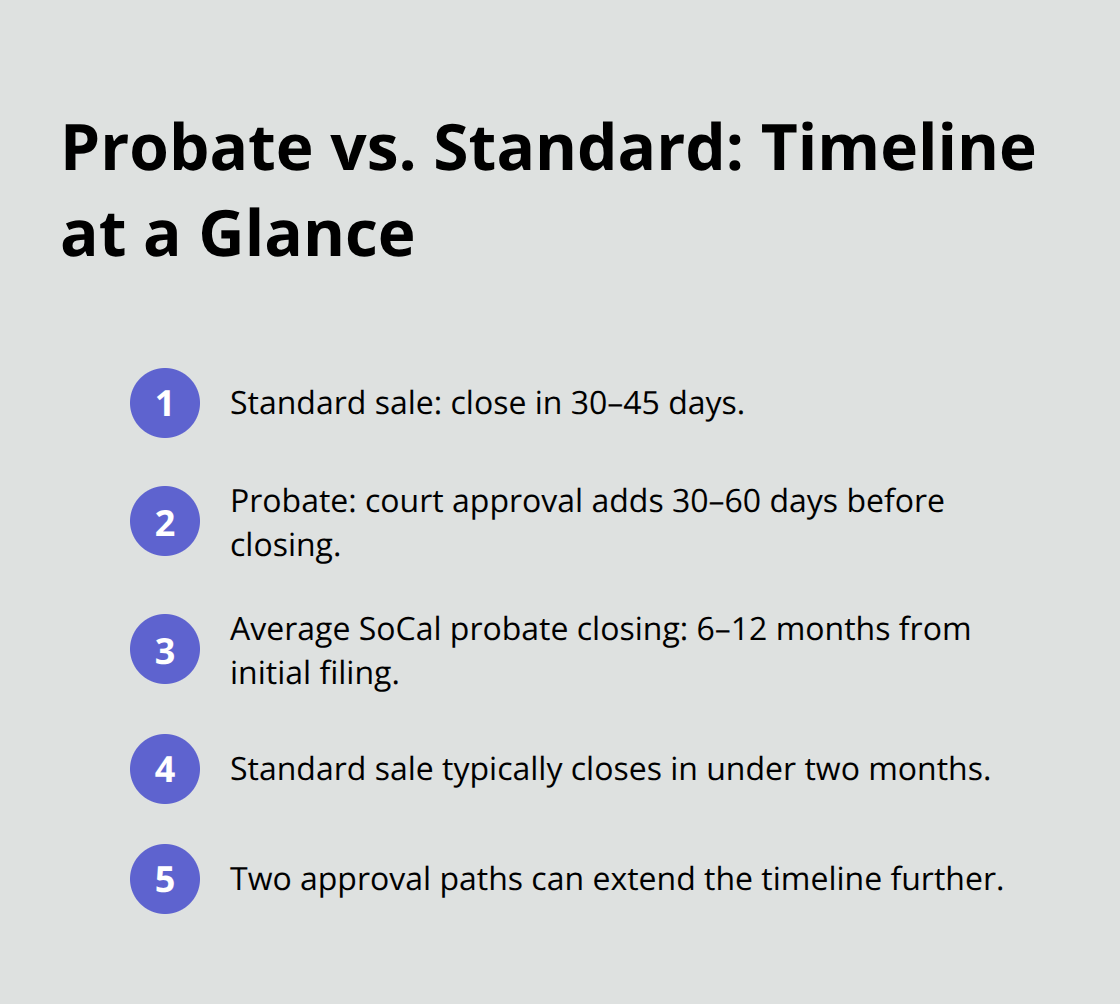 Probate vs. Standard: Timeline at a Glance

1 Standard sale: close in 30–45 days.

2 Probate: court approval adds 30–60 days before closing.

3 Average SoCal probate closing: 6–12 months from initial filing.

4 Standard sale typically closes in under two months.

5 Two approval paths can extend the timeline further.